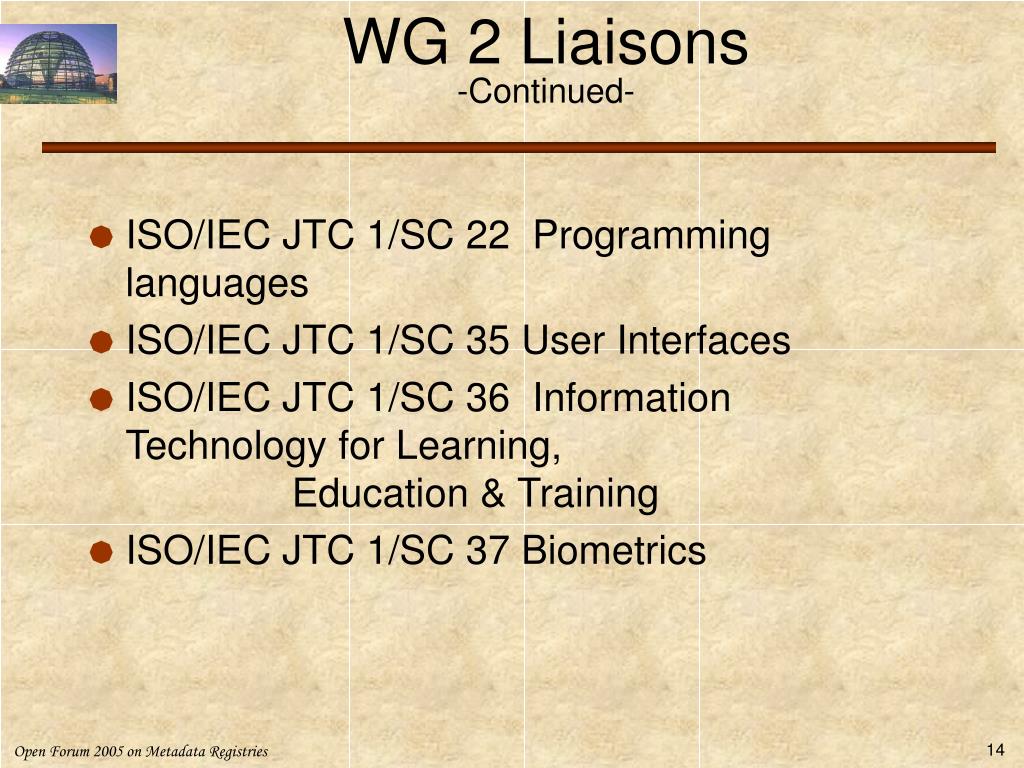 WG 2 Liaisons
-Continued-

- ISO/IEC JTC 1/SC 22 Programming languages
- ISO/IEC JTC 1/SC 35 User Interfaces
- ISO/IEC JTC 1/SC 36 Information Technology for Learning, Education & Training
- ISO/IEC JTC 1/SC 37 Biometrics

Open Forum 2005 on Metadata Registries

14